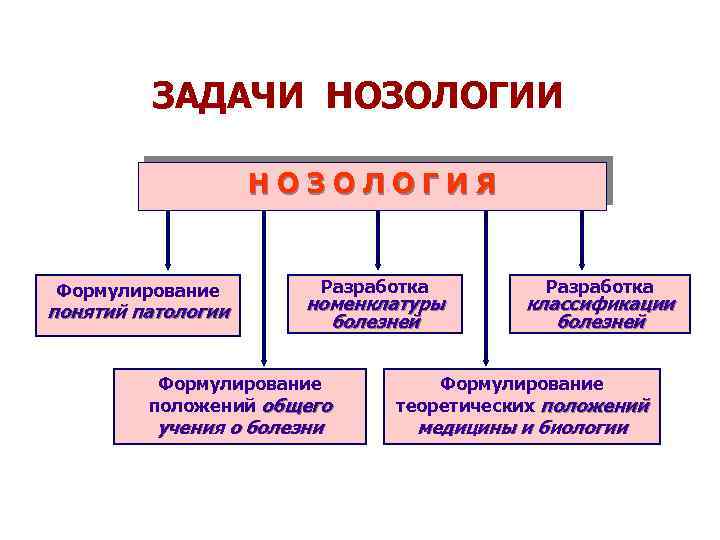 ЗАДАЧИ НОЗОЛОГИИ

НОЗОЛОГИЯ

Формулирование понятий патологии

Разработка номенклатуры болезней

Разработка классификации болезней

Формулирование положений общего учения о болезни

Формулирование теоретических положений медицины и биологии